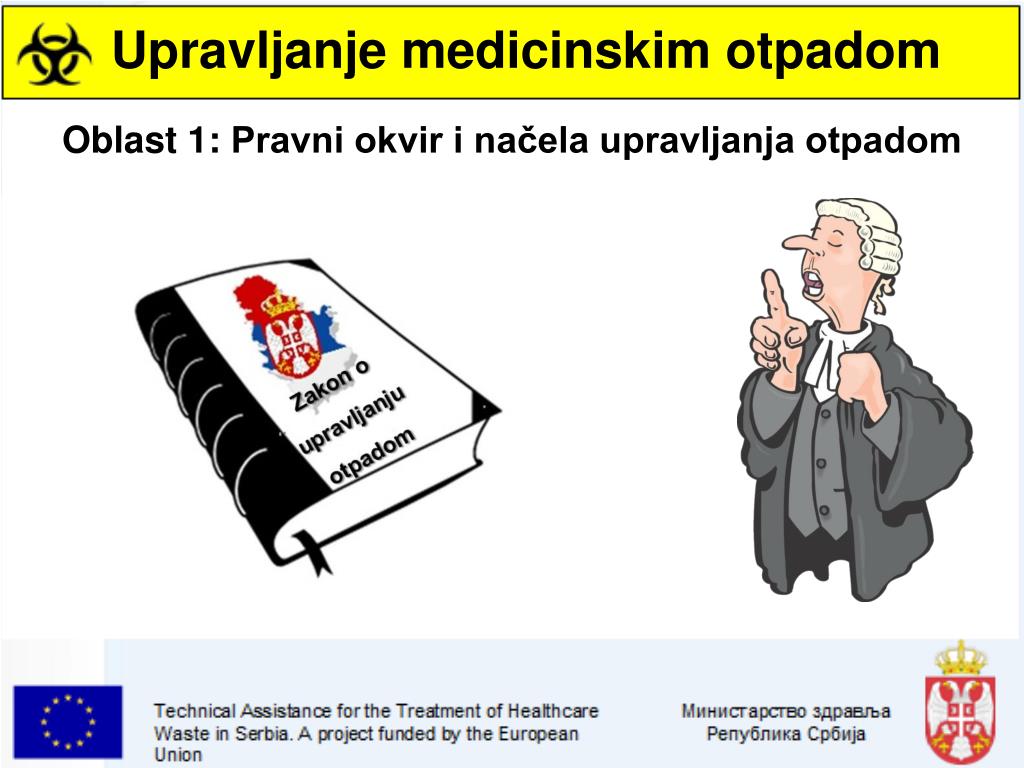 Upravljanje medicinskim otpadom

Oblast 1: Pravni okvir i načela upravljanja otpadom

Zakon o upravljanju otpadom

Technical Assistance for the Treatment of Healthcare Waste in Serbia. A project funded by the European Union

Министарство здравља
Република Србија